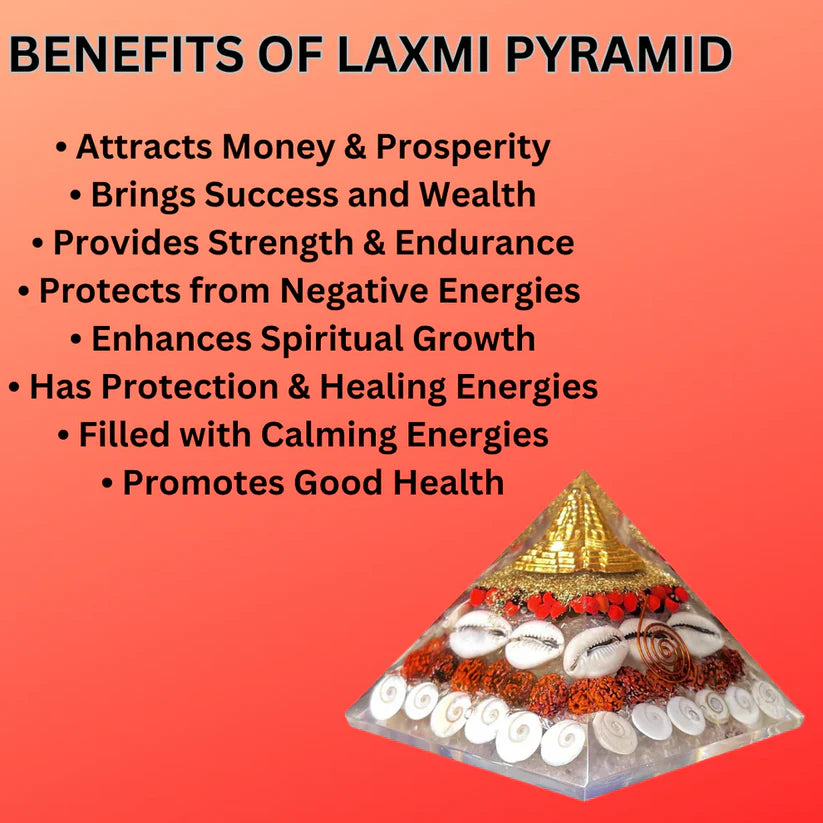 BENEFITS OF LAXMI PYRAMID

• Attracts Money & Prosperity
• Brings Success and Wealth
• Provides Strength & Endurance
• Protects from Negative Energies
• Enhances Spiritual Growth
• Has Protection & Healing Energies
• Filled with Calming Energies
• Promotes Good Health